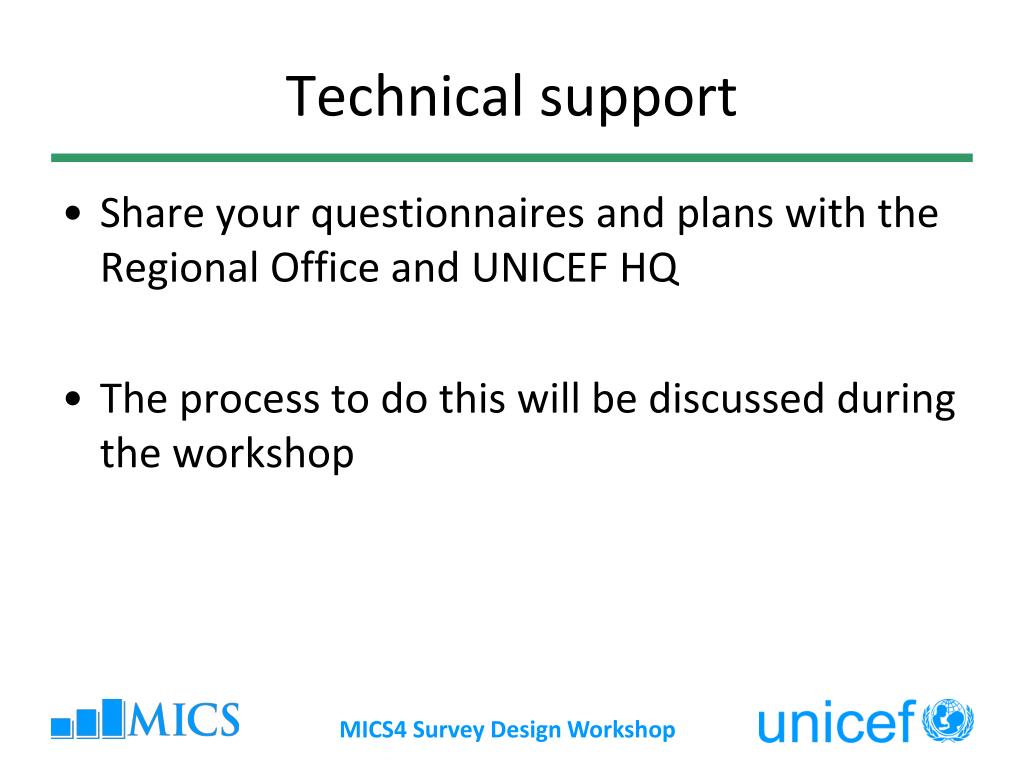 Technical support

• Share your questionnaires and plans with the Regional Office and UNICEF HQ

• The process to do this will be discussed during the workshop

MICS

MICS4 Survey Design Workshop

unicef